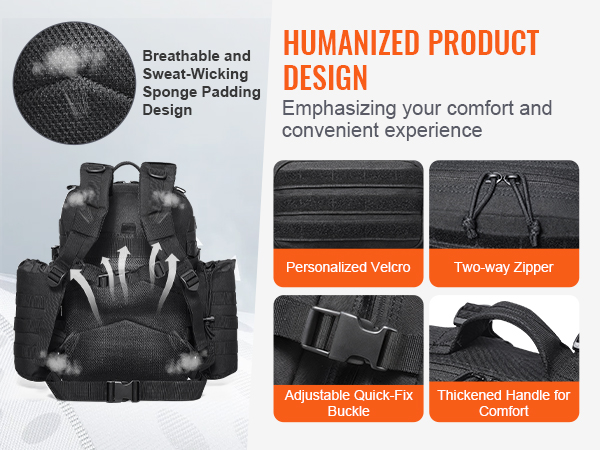 Breathable and Sweat-Wicking Sponge Padding Design

HUMANIZED PRODUCT DESIGN

Emphasizing your comfort and convenient experience

Personalized Velcro

Two-way Zipper

Adjustable Quick-Fix Buckle

Thickened Handle for Comfort